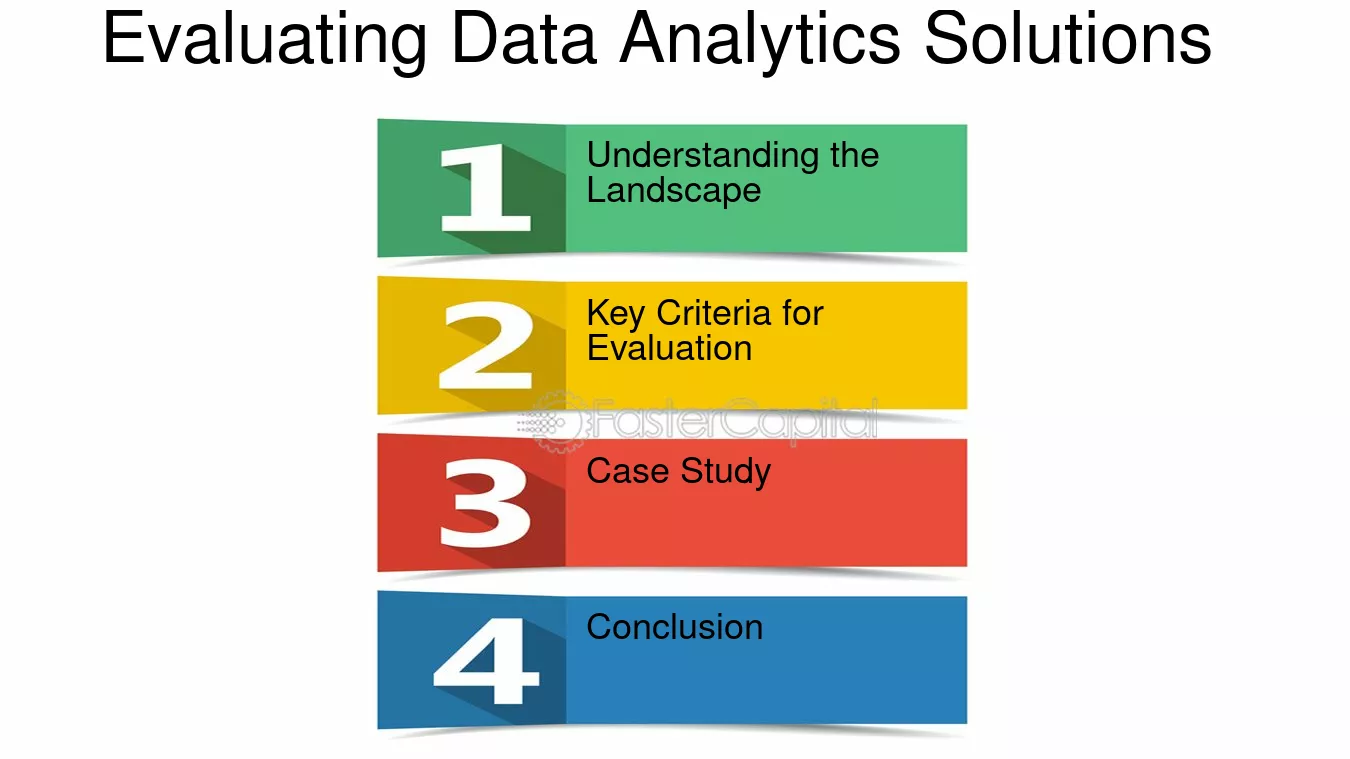 Evaluating Data Analytics Solutions

1 Understanding the Landscape

2 Key Criteria for Evaluation

FasterCapital

3 Case Study

4 Conclusion